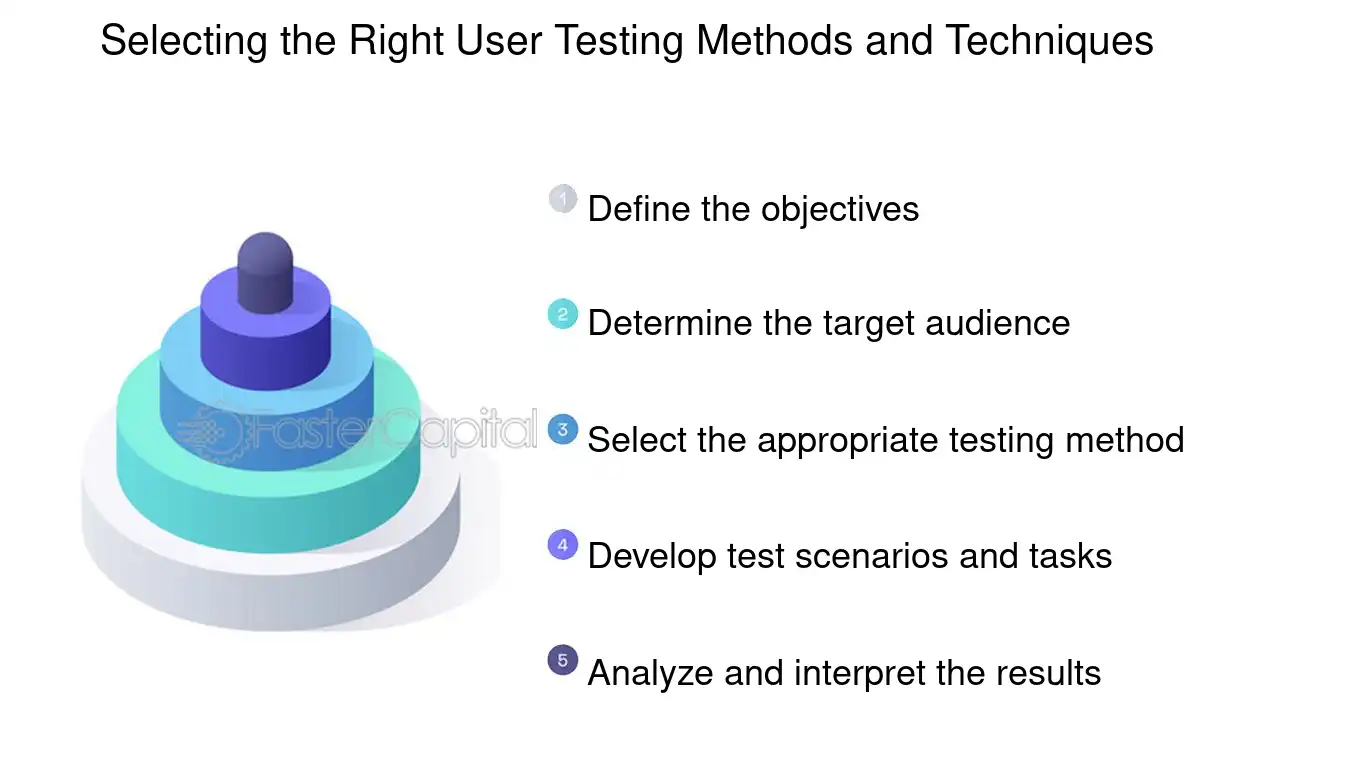 Selecting the Right User Testing Methods and Techniques

FasterCapital

1 Define the objectives

2 Determine the target audience

3 Select the appropriate testing method

4 Develop test scenarios and tasks

5 Analyze and interpret the results